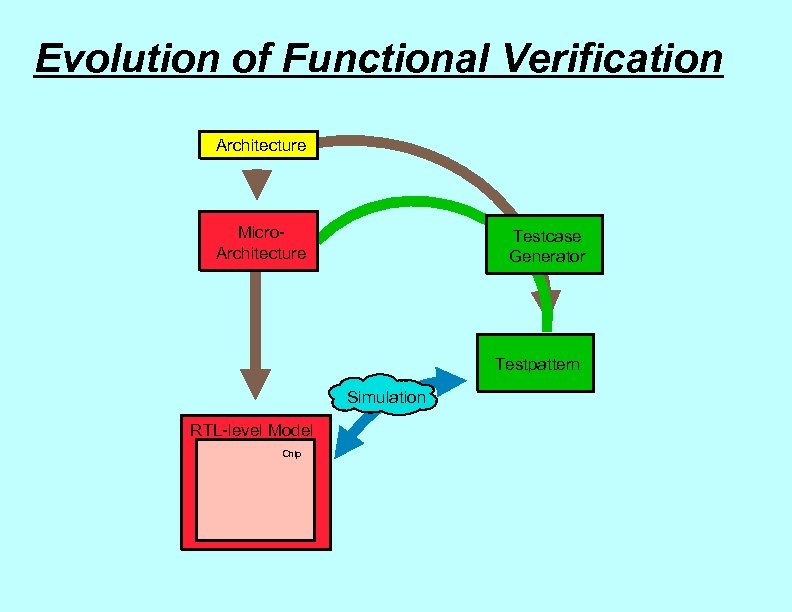 Evolution of Functional Verification

Architecture

Micro-Architecture

Testcase Generator

Testpattern

Simulation

RTL-level Model

Chip